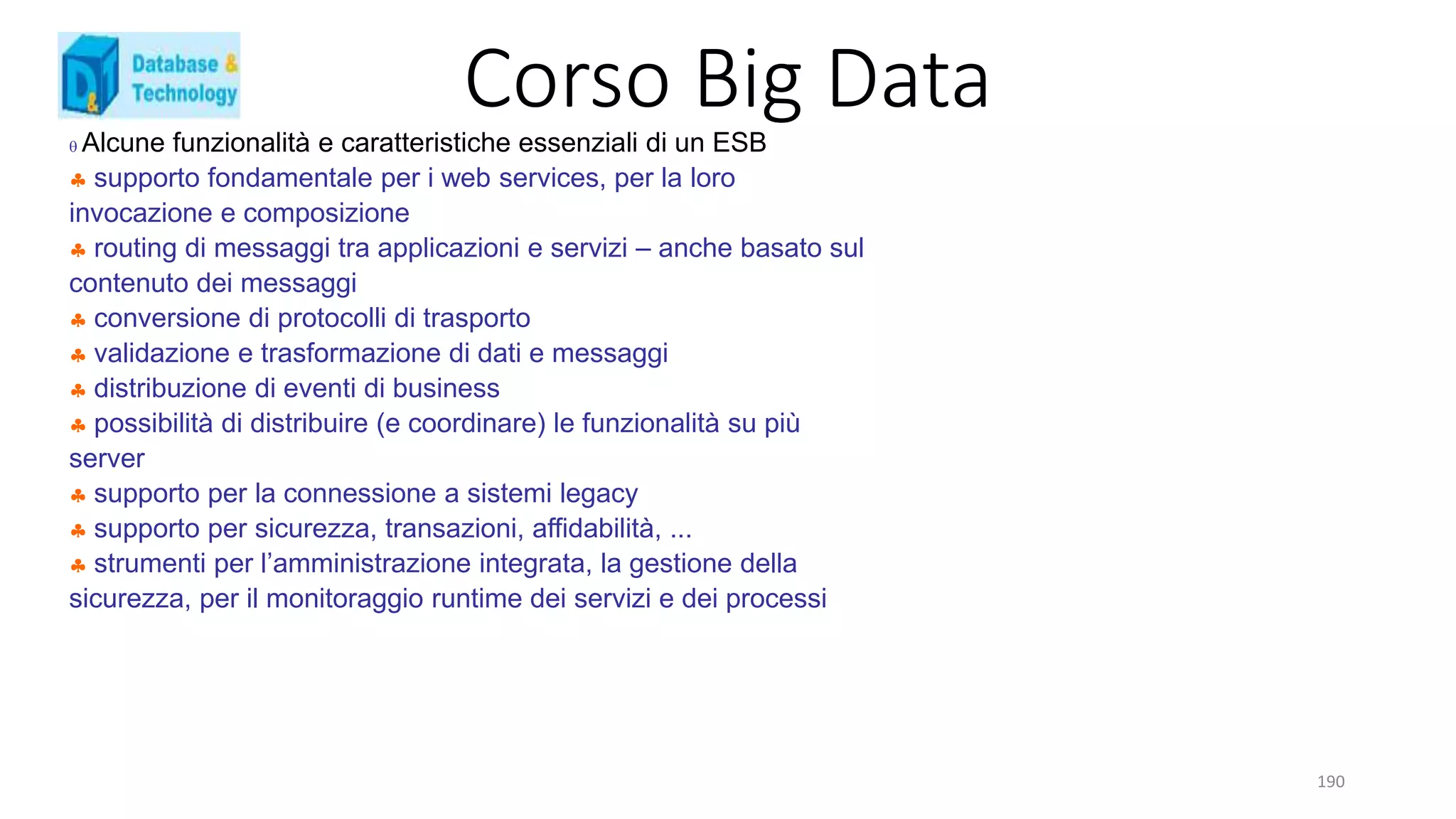 D&T Database & Technology

Corso Big Data

θ Alcune funzionalità e caratteristiche essenziali di un ESB
♣ supporto fondamentale per i web services, per la loro invocazione e composizione
♣ routing di messaggi tra applicazioni e servizi – anche basato sul contenuto dei messaggi
♣ conversione di protocolli di trasporto
♣ validazione e trasformazione di dati e messaggi
♣ distribuzione di eventi di business
♣ possibilità di distribuire (e coordinare) le funzionalità su più server
♣ supporto per la connessione a sistemi legacy
♣ supporto per sicurezza, transazioni, affidabilità, ...
♣ strumenti per l'amministrazione integrata, la gestione della sicurezza, per il monitoraggio runtime dei servizi e dei processi

190